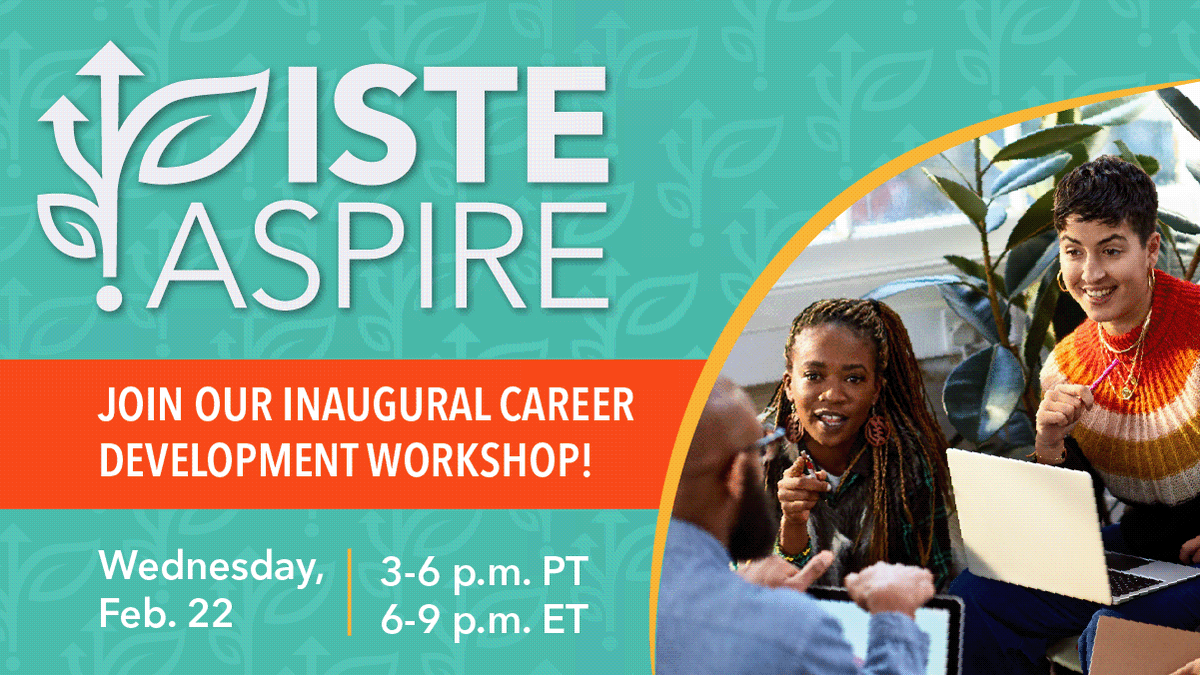 ISTE
ASPIRE

JOIN OUR INAUGURAL CAREER DEVELOPMENT WORKSHOP!

Wednesday, Feb. 22

3-6 p.m. PT
6-9 p.m. ET